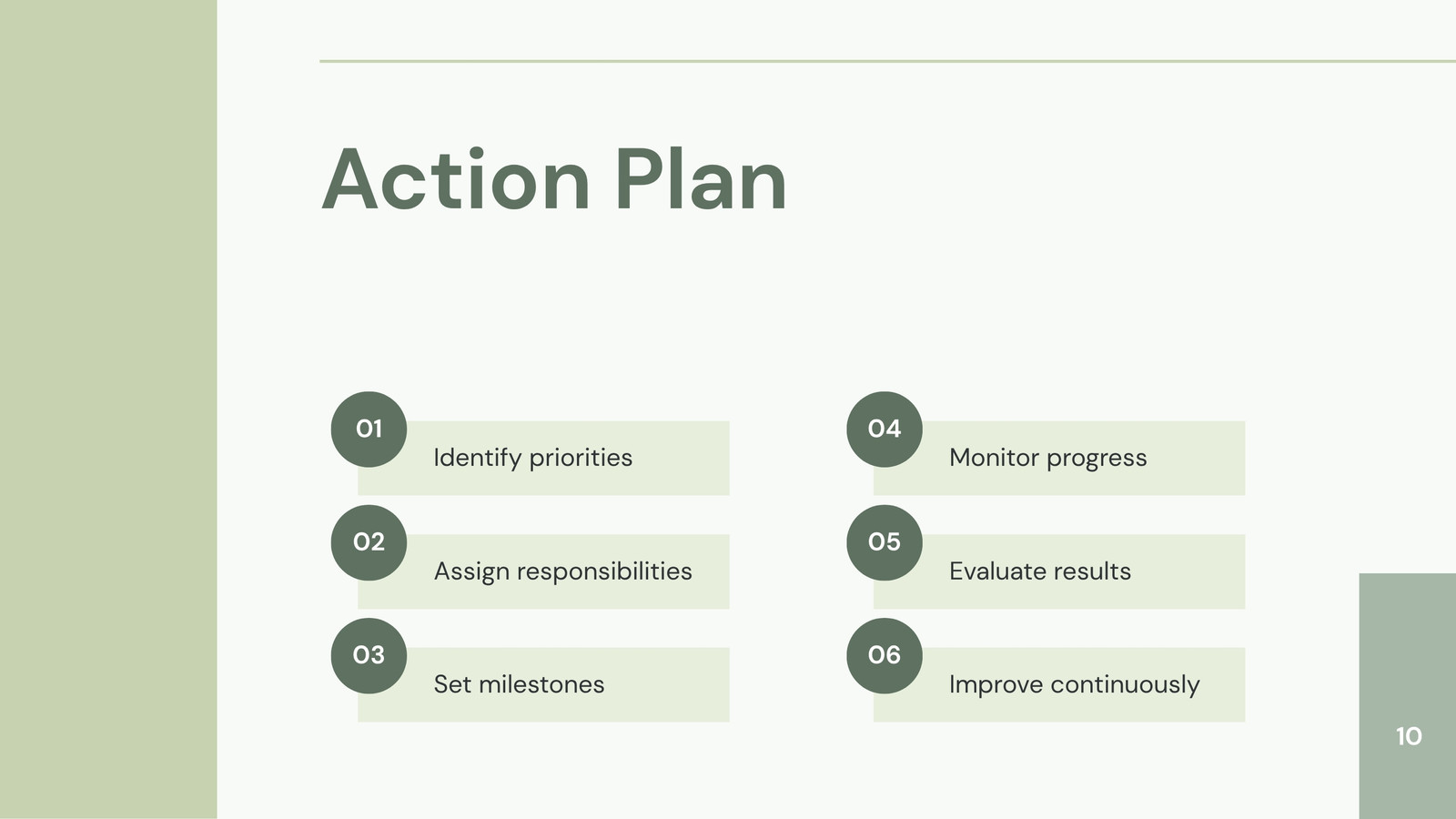 Action Plan

01 Identify priorities

02 Assign responsibilities

03 Set milestones

04 Monitor progress

05 Evaluate results

06 Improve continuously

10